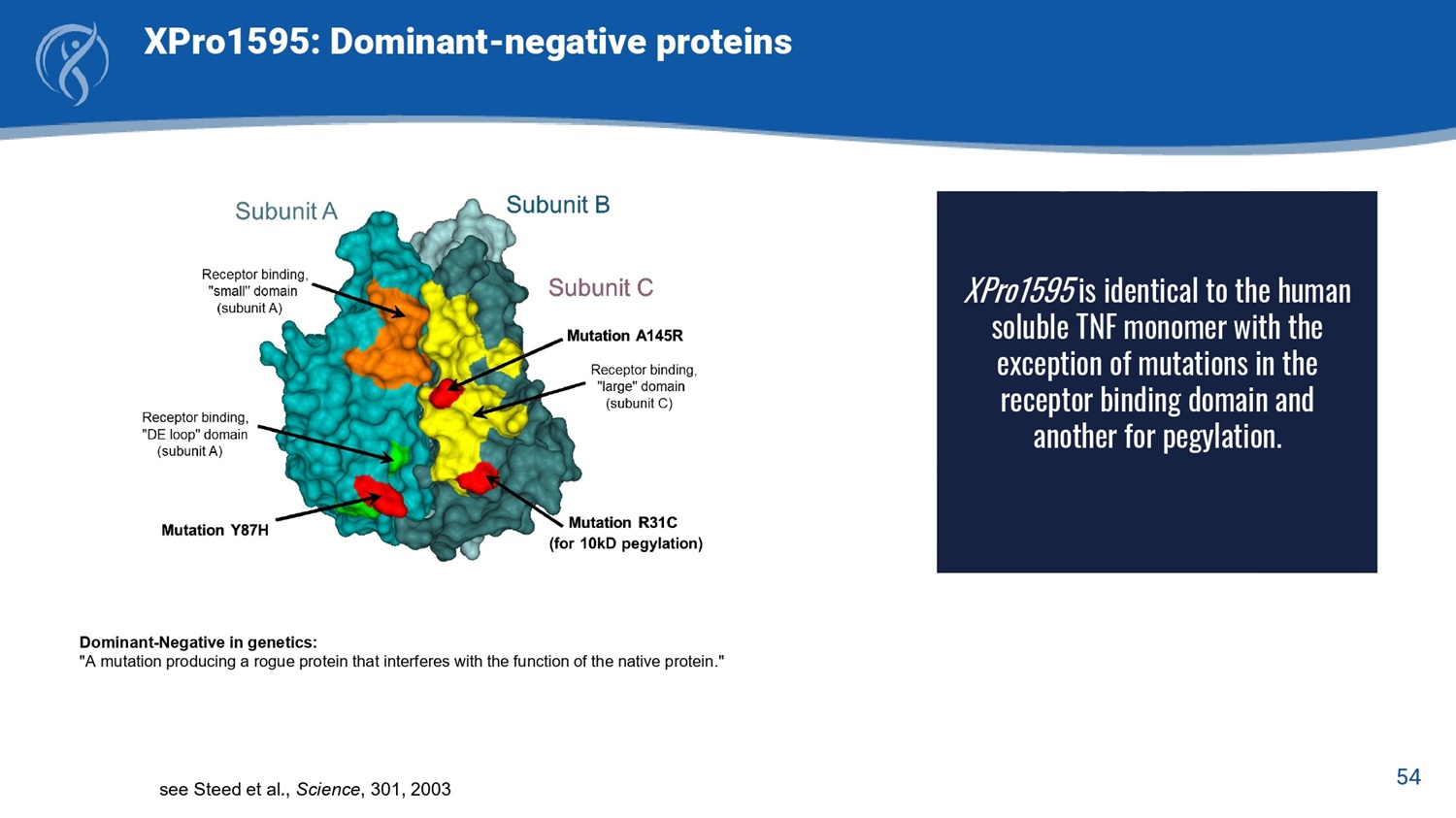 XPro1595: Dominant-negative proteins

Subunit A

Subunit B

Subunit C

Receptor binding, "small" domain (subunit A)

Mutation A145R

Receptor binding, "large" domain (subunit C)

Receptor binding, "DE loop" domain (subunit A)

Mutation Y87H

Mutation R31C (for 10kD pegylation)

XPro1595 is identical to the human soluble TNF monomer with the exception of mutations in the receptor binding domain and another for pegylation.

Dominant-Negative in genetics:
"A mutation producing a rogue protein that interferes with the function of the native protein."

see Steed et al., Science, 301, 2003

54